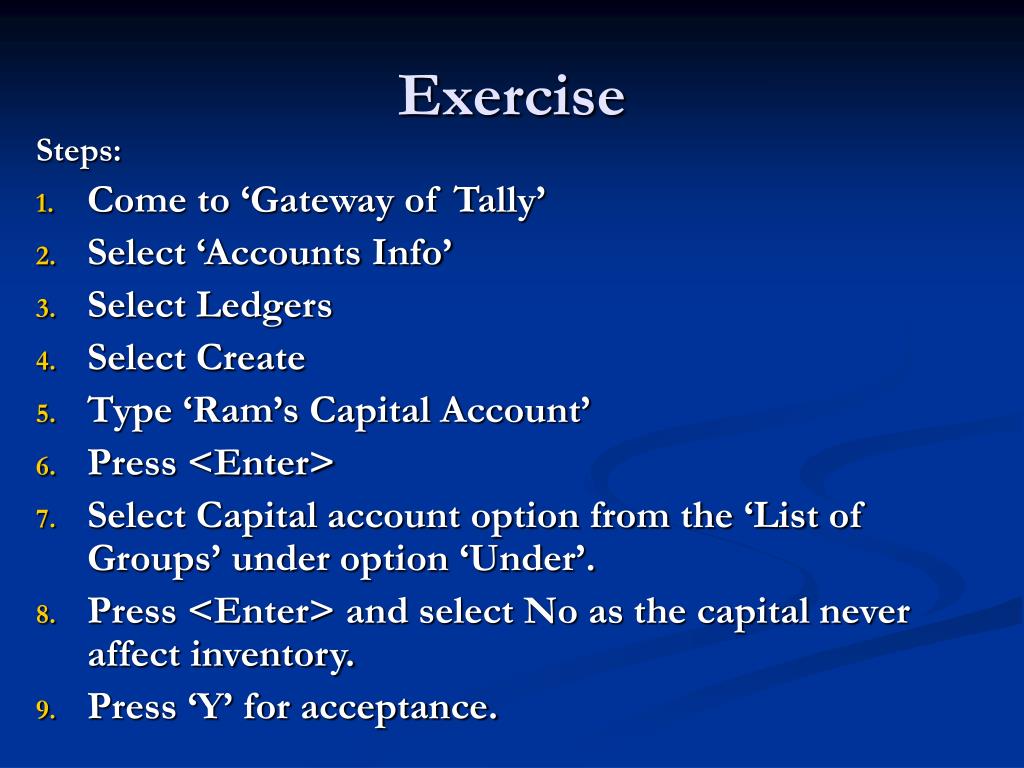 Exercise

Steps:

1. Come to ‘Gateway of Tally’
2. Select ‘Accounts Info’
3. Select Ledgers
4. Select Create
5. Type ‘Ram’s Capital Account’
6. Press <Enter>
7. Select Capital account option from the ‘List of Groups’ under option ‘Under’.
8. Press <Enter> and select No as the capital never affect inventory.
9. Press ‘Y’ for acceptance.